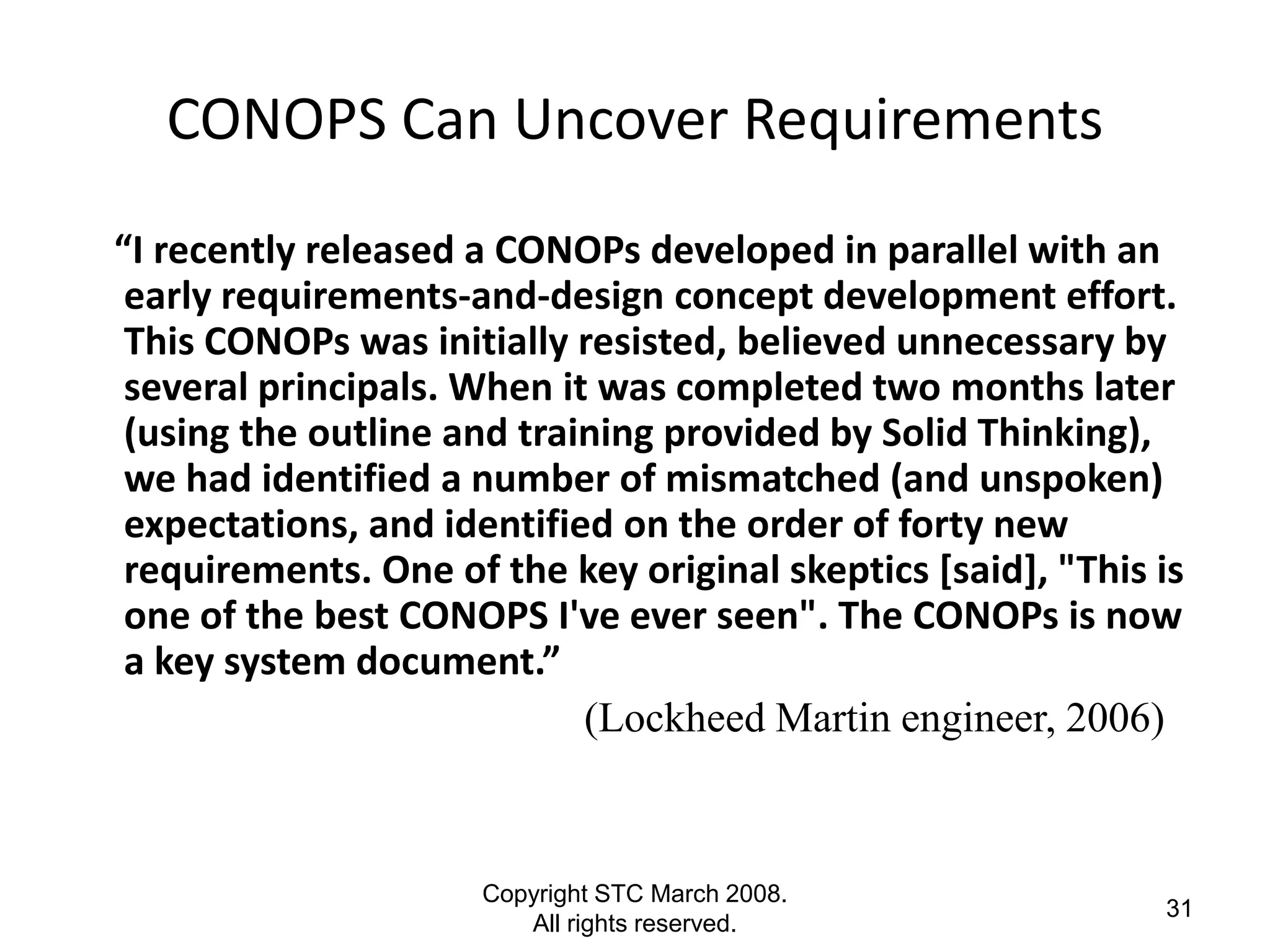 CONOPS Can Uncover Requirements

“I recently released a CONOPs developed in parallel with an early requirements-and-design concept development effort. This CONOPs was initially resisted, believed unnecessary by several principals. When it was completed two months later (using the outline and training provided by Solid Thinking), we had identified a number of mismatched (and unspoken) expectations, and identified on the order of forty new requirements. One of the key original skeptics [said], "This is one of the best CONOPS I've ever seen". The CONOPs is now a key system document.”

(Lockheed Martin engineer, 2006)

Copyright STC March 2008.
All rights reserved.

31